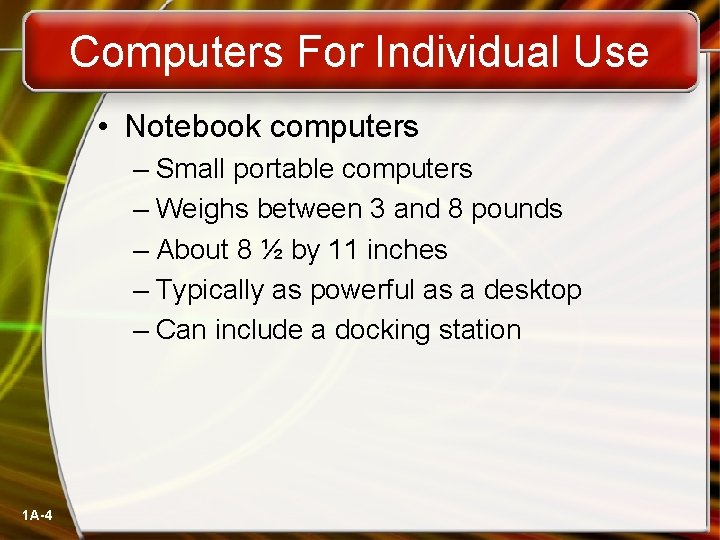 Computers For Individual Use

• Notebook computers
– Small portable computers
– Weighs between 3 and 8 pounds
– About 8 ½ by 11 inches
– Typically as powerful as a desktop
– Can include a docking station

1A-4